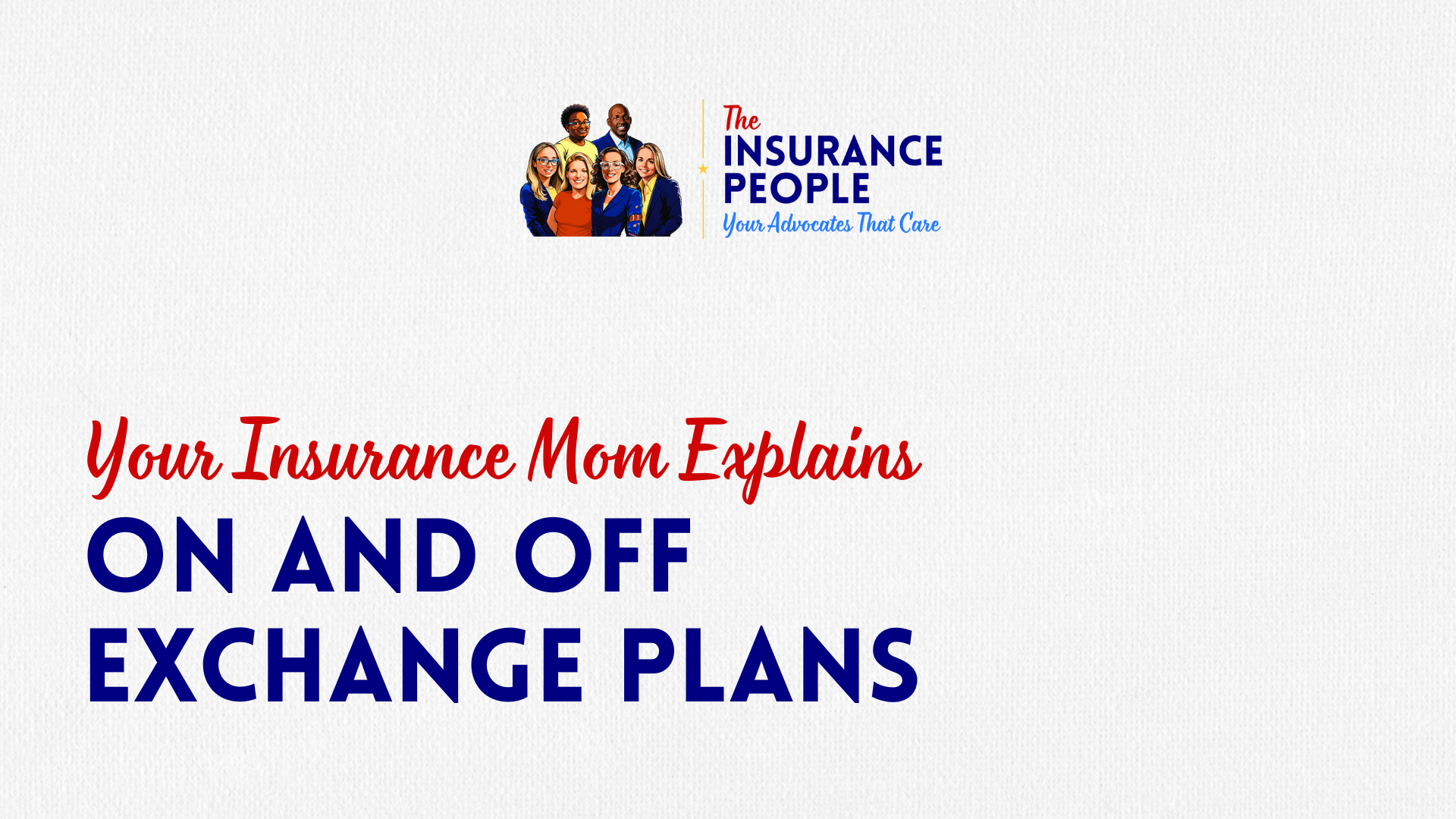 The
INSURANCE
PEOPLE
Your Advocates That Care

Your Insurance Mom Explains
ON AND OFF
EXCHANGE PLANS